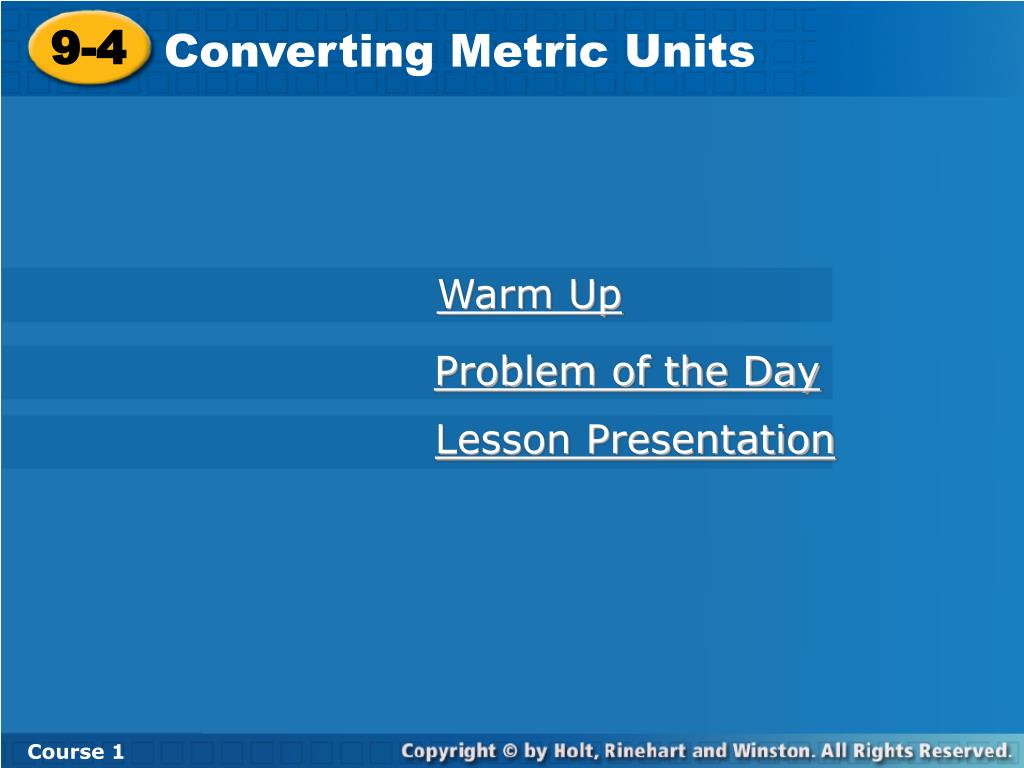 9-4 Converting Metric Units

Warm Up

Problem of the Day

Lesson Presentation

Course 1

Copyright © by Holt, Rinehart and Winston. All Rights Reserved.